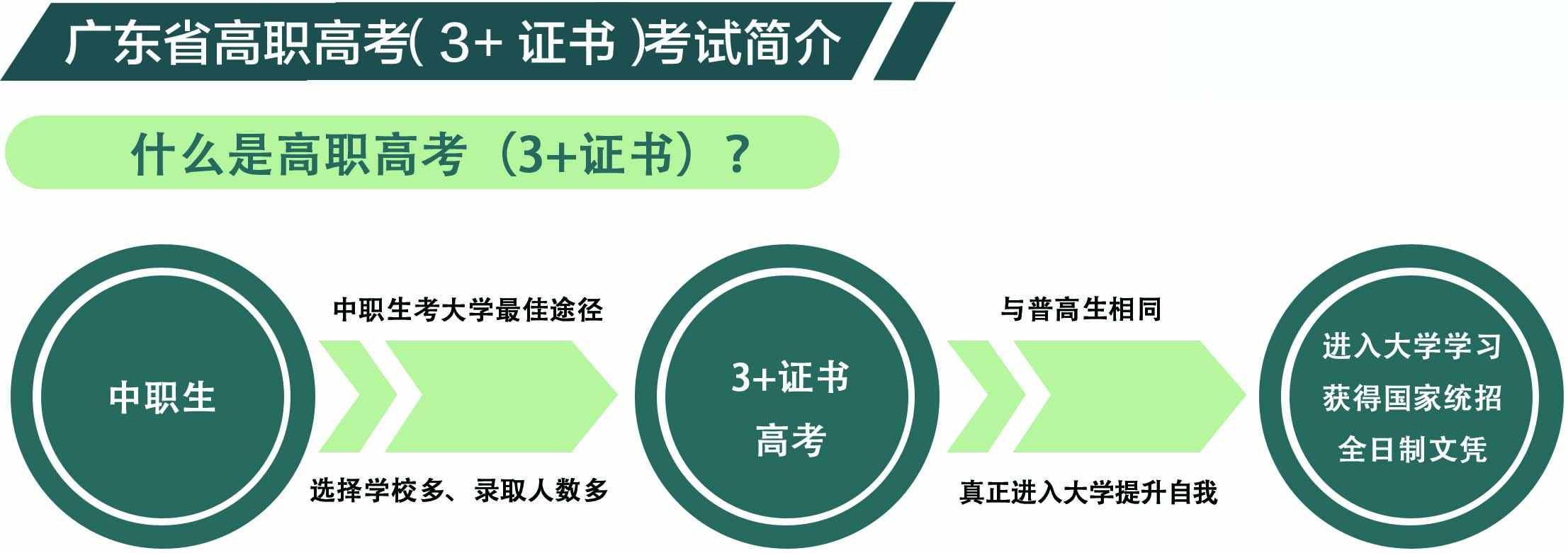 广东省高职高考( 3+ 证书 )考试简介

什么是高职高考（3+证书）？

中职生

中职生考大学最佳途径

选择学校多、录取人数多

3+证书
高考

与普高生相同

真正进入大学提升自我

进入大学学习
获得国家统招
全日制文凭